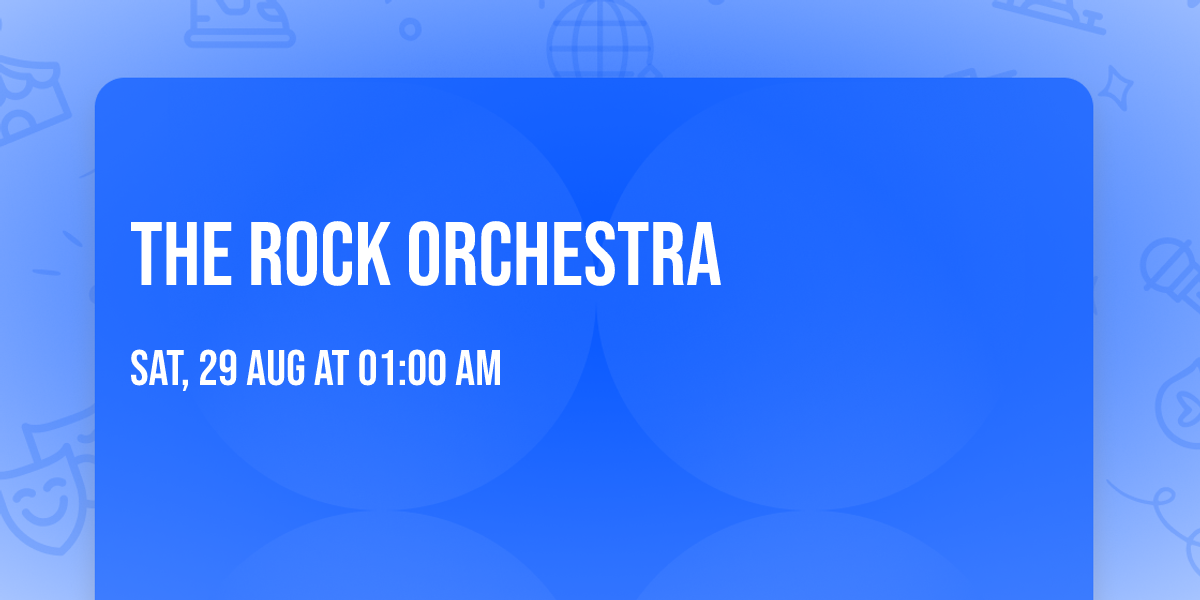 THE ROCK ORCHESTRA

SAT, 29 AUG AT 01:00 AM